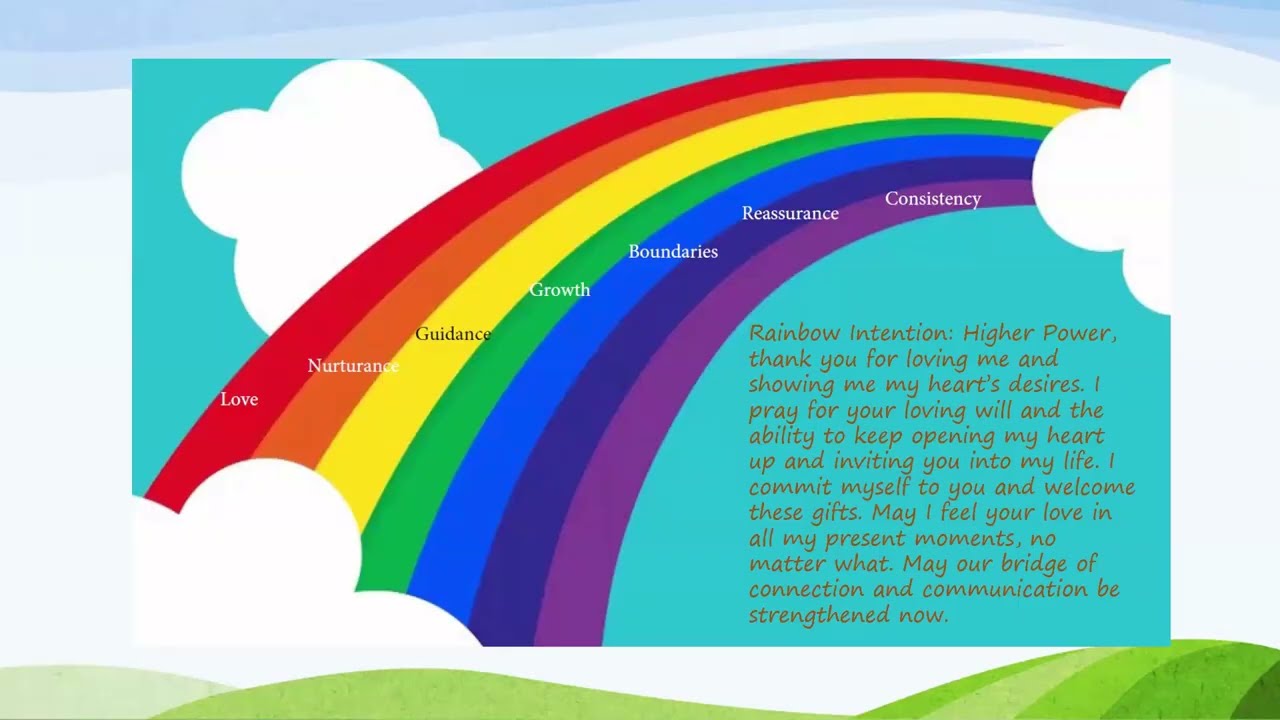 Love
Nurturance
Guidance
Growth
Boundaries
Reassurance
Consistency

Rainbow Intention: Higher Power, thank you for loving me and showing me my heart's desires. I pray for your loving will and the ability to keep opening my heart up and inviting you into my life. I commit myself to you and welcome these gifts. May I feel your love in all my present moments, no matter what. May our bridge of connection and communication be strengthened now.